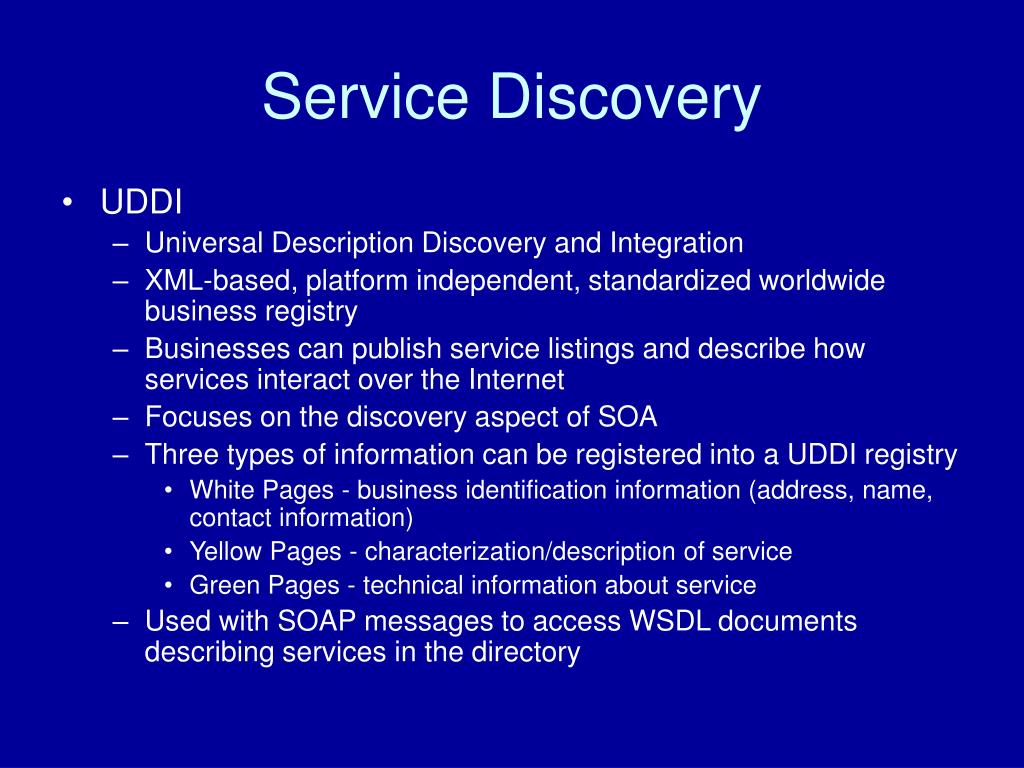 Service Discovery

• UDDI
– Universal Description Discovery and Integration
– XML-based, platform independent, standardized worldwide business registry
– Businesses can publish service listings and describe how services interact over the Internet
– Focuses on the discovery aspect of SOA
– Three types of information can be registered into a UDDI registry
• White Pages - business identification information (address, name, contact information)
• Yellow Pages - characterization/description of service
• Green Pages - technical information about service
– Used with SOAP messages to access WSDL documents describing services in the directory